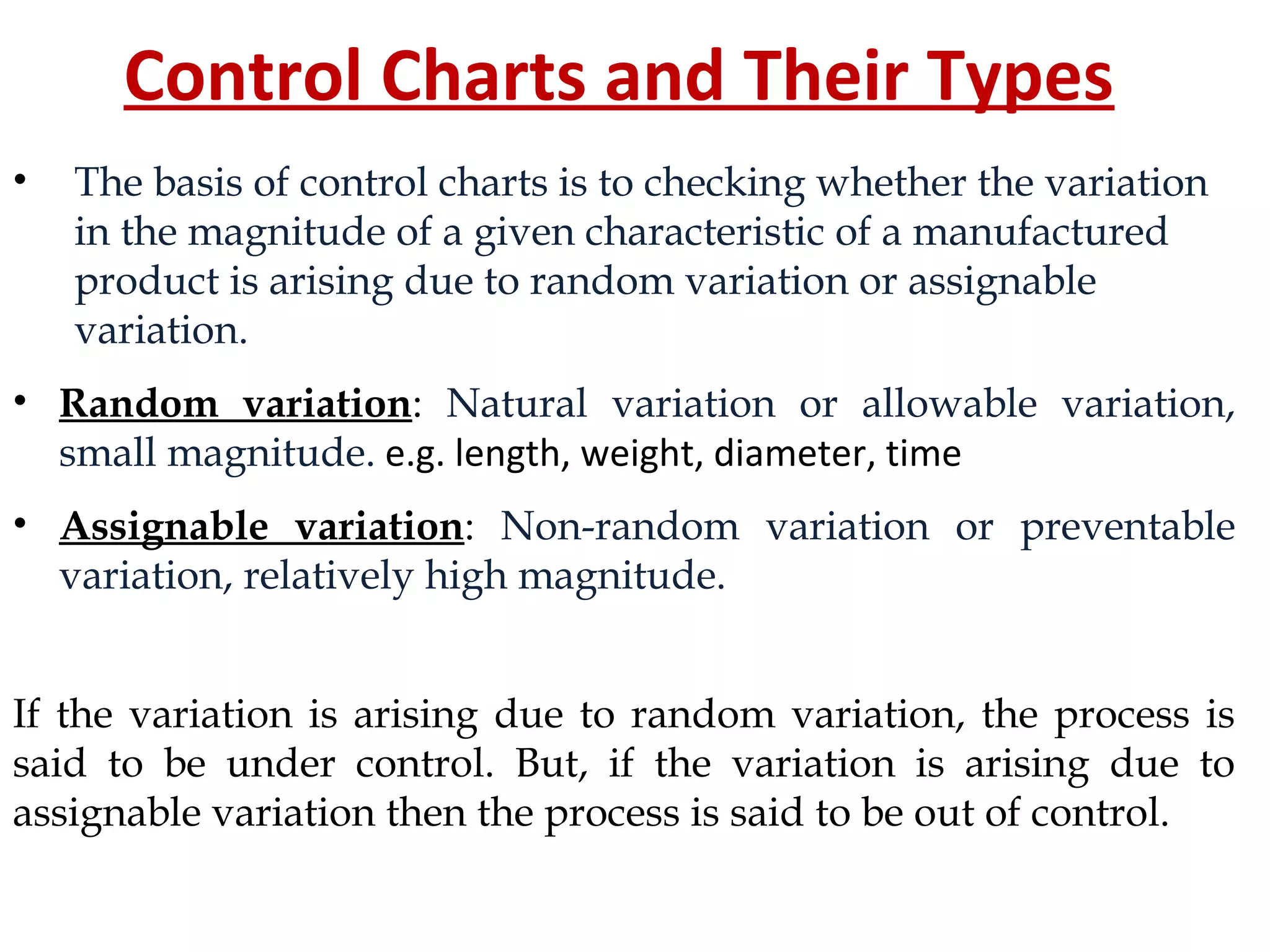 Control Charts and Their Types

• The basis of control charts is to checking whether the variation in the magnitude of a given characteristic of a manufactured product is arising due to random variation or assignable variation.

• Random variation: Natural variation or allowable variation, small magnitude. e.g. length, weight, diameter, time

• Assignable variation: Non-random variation or preventable variation, relatively high magnitude.

If the variation is arising due to random variation, the process is said to be under control. But, if the variation is arising due to assignable variation then the process is said to be out of control.